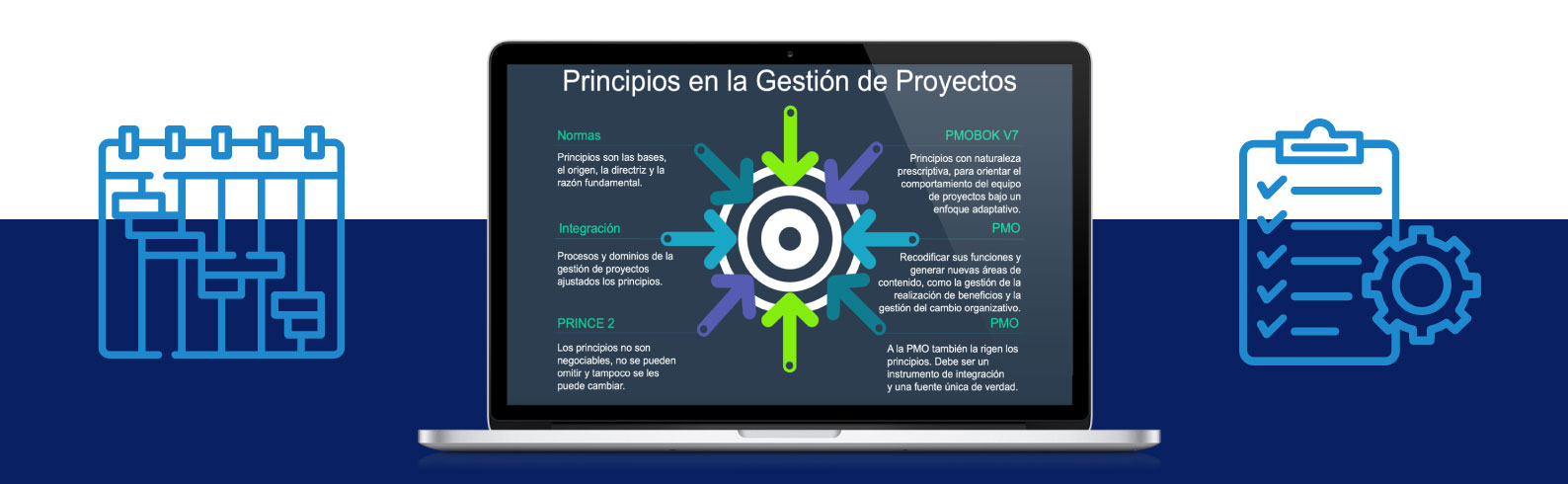 Principios en la Gestión de Proyectos

Normas

Principios son las bases, el origen, la directriz y la razón fundamental.

Integración

Procesos y dominios de la gestión de proyectos ajustados los principios.

PRINCE 2

Los principios no son negociables, no se pueden omitir y tampoco se les puede cambiar.

PMOBOK V7

Principios con naturaleza prescriptiva, para orientar el comportamiento del equipo de proyectos bajo un enfoque adaptativo.

PMO

Recodificar sus funciones y generar nuevas áreas de contenido, como la gestión de la realización de beneficios y la gestión del cambio organizativo.

PMO

A la PMO también la rigen los principios. Debe ser un instrumento de integración y una fuente única de verdad.